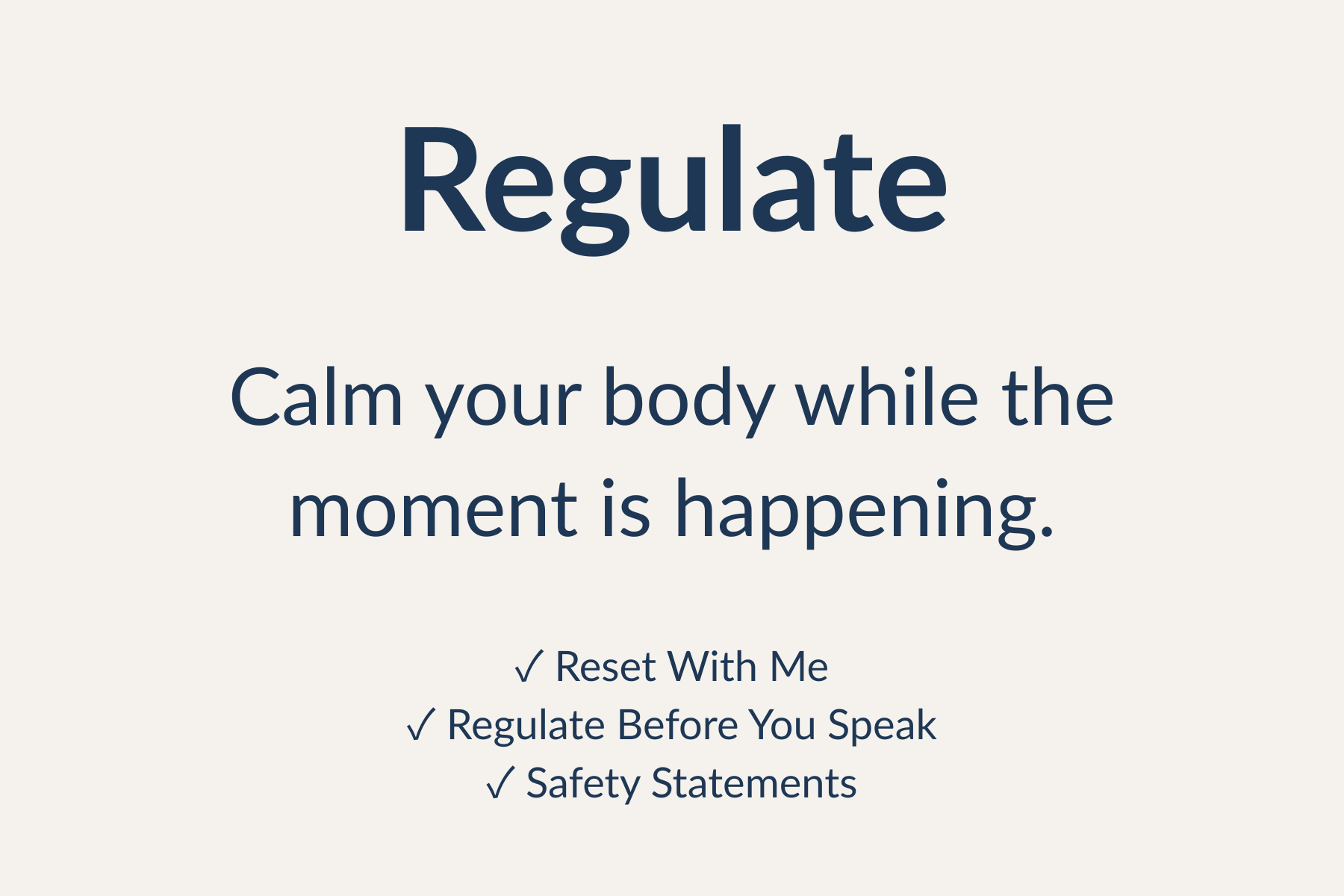 Regulate

Calm your body while the moment is happening.

✓ Reset With Me
✓ Regulate Before You Speak
✓ Safety Statements